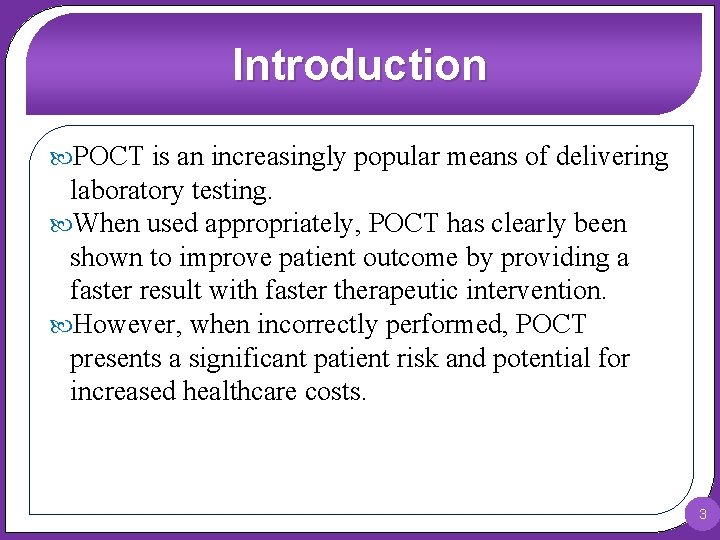 Introduction

POCT is an increasingly popular means of delivering laboratory testing.

When used appropriately, POCT has clearly been shown to improve patient outcome by providing a faster result with faster therapeutic intervention.

However, when incorrectly performed, POCT presents a significant patient risk and potential for increased healthcare costs.

3